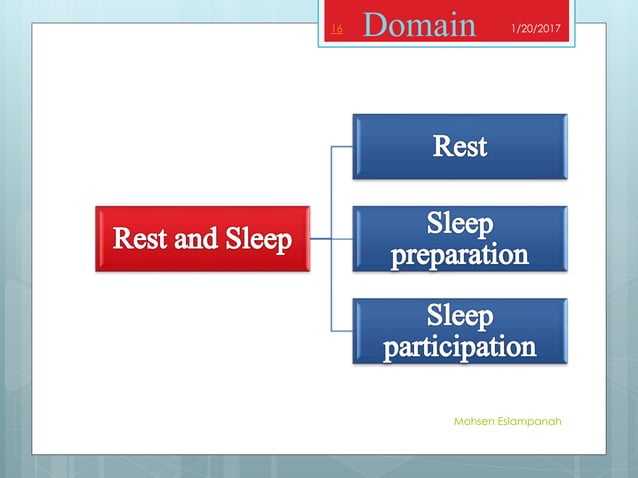 16 Domain 1/20/2017

Rest and Sleep

Rest

Sleep preparation

Sleep participation

Mohsen Eslampanah